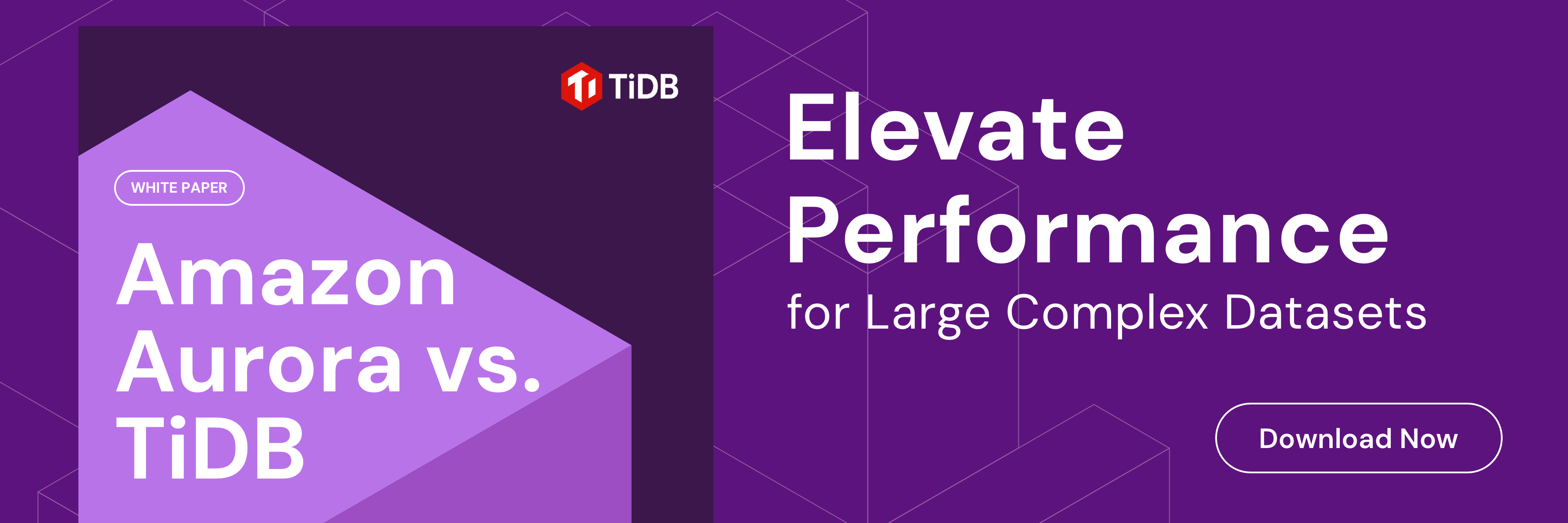 TiDB

WHITE PAPER

Amazon Aurora vs. TiDB

Elevate Performance

for Large Complex Datasets

Download Now